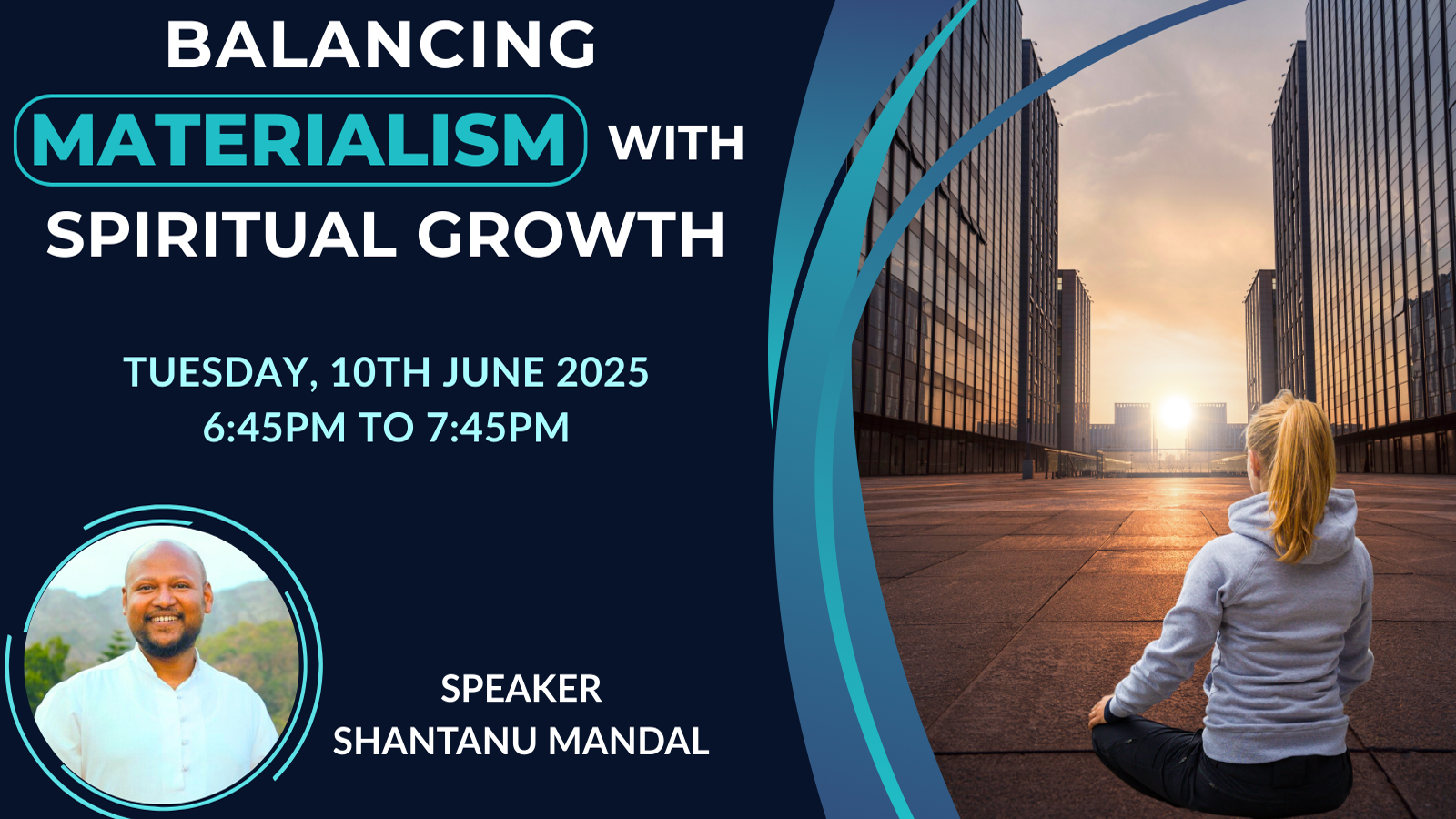 BALANCING MATERIALISM WITH SPIRITUAL GROWTH

TUESDAY, 10TH JUNE 2025
6:45PM TO 7:45PM

SPEAKER
SHANTANU MANDAL